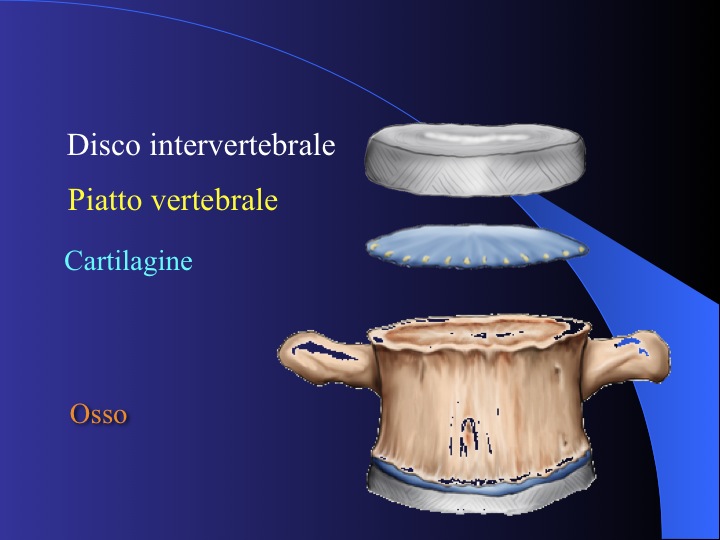 Disco intervertebrale

Piatto vertebrale

Cartilagine

Osso